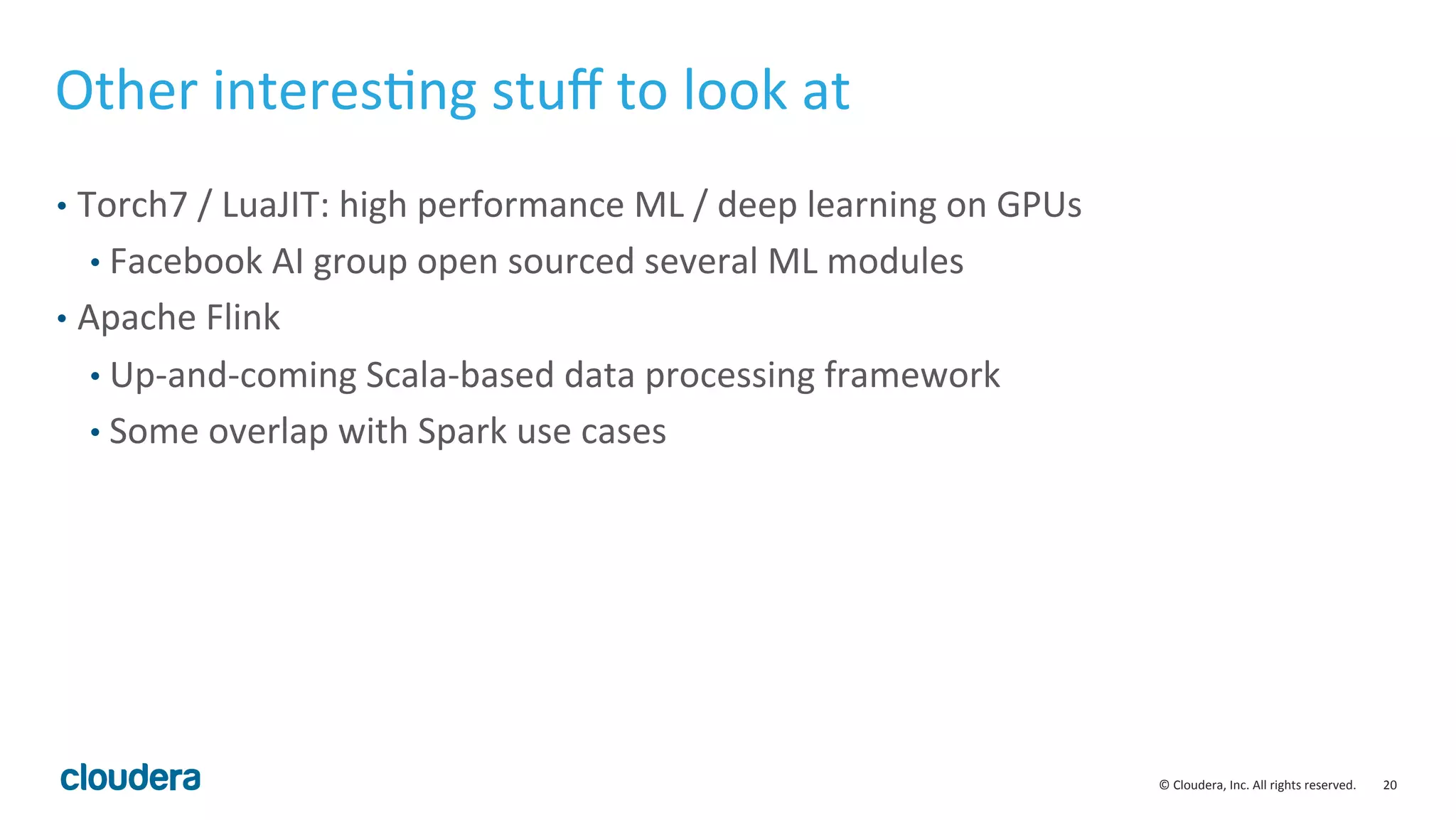 Other interesting stuff to look at

• Torch7 / LuaJIT: high performance ML / deep learning on GPUs
  • Facebook AI group open sourced several ML modules
• Apache Flink
  • Up-and-coming Scala-based data processing framework
  • Some overlap with Spark use cases

cloudera

© Cloudera, Inc. All rights reserved. 20